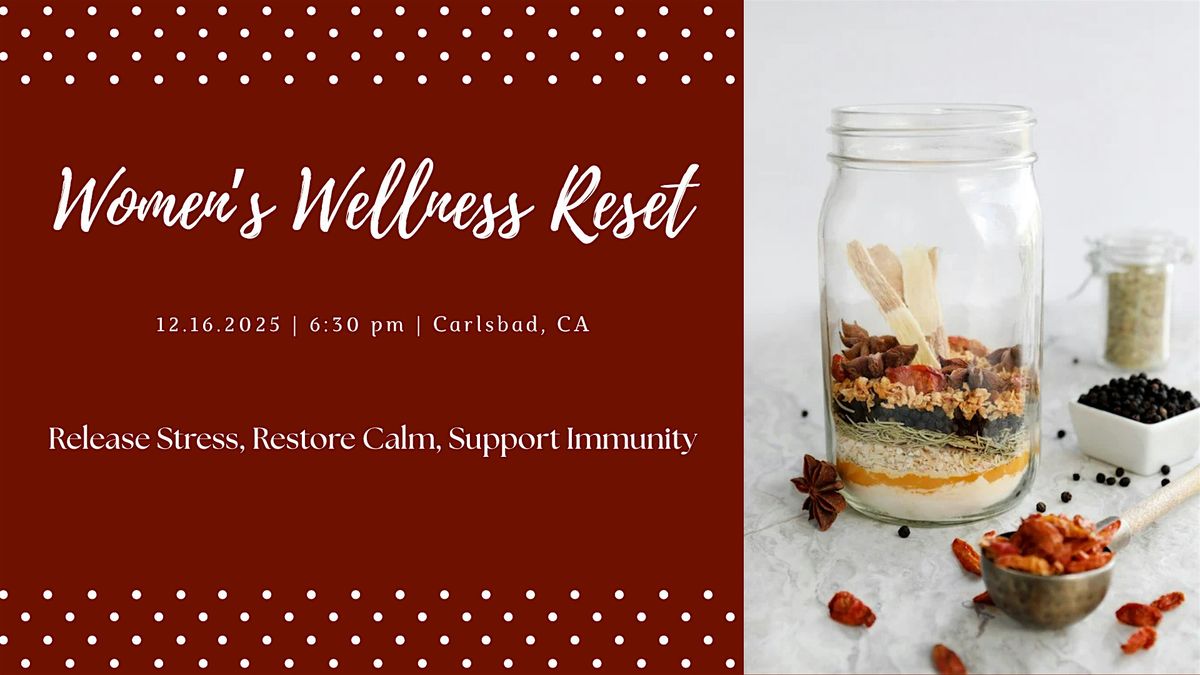 Women's Wellness Reset

12.16.2025 | 6:30 pm | Carlsbad, CA

Release Stress, Restore Calm, Support Immunity